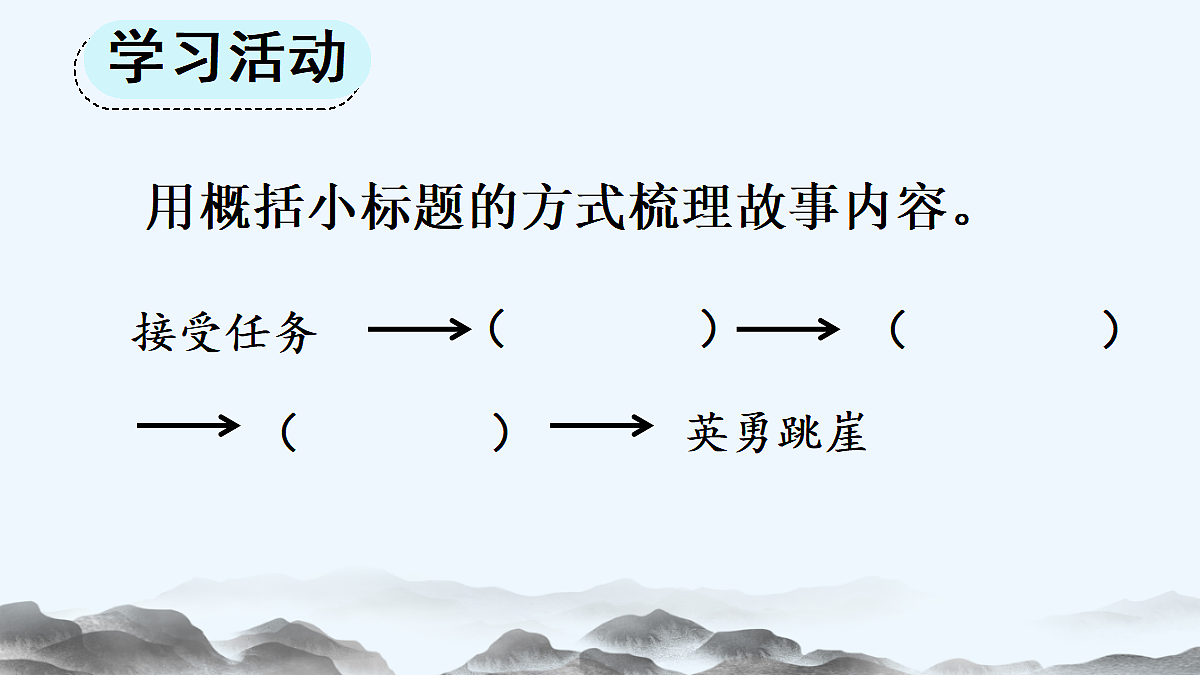 学习活动

用概括小标题的方式梳理故事内容。

接受任务 ⟶（ ）⟶（ ）⟶（ ）⟶ 英勇跳崖